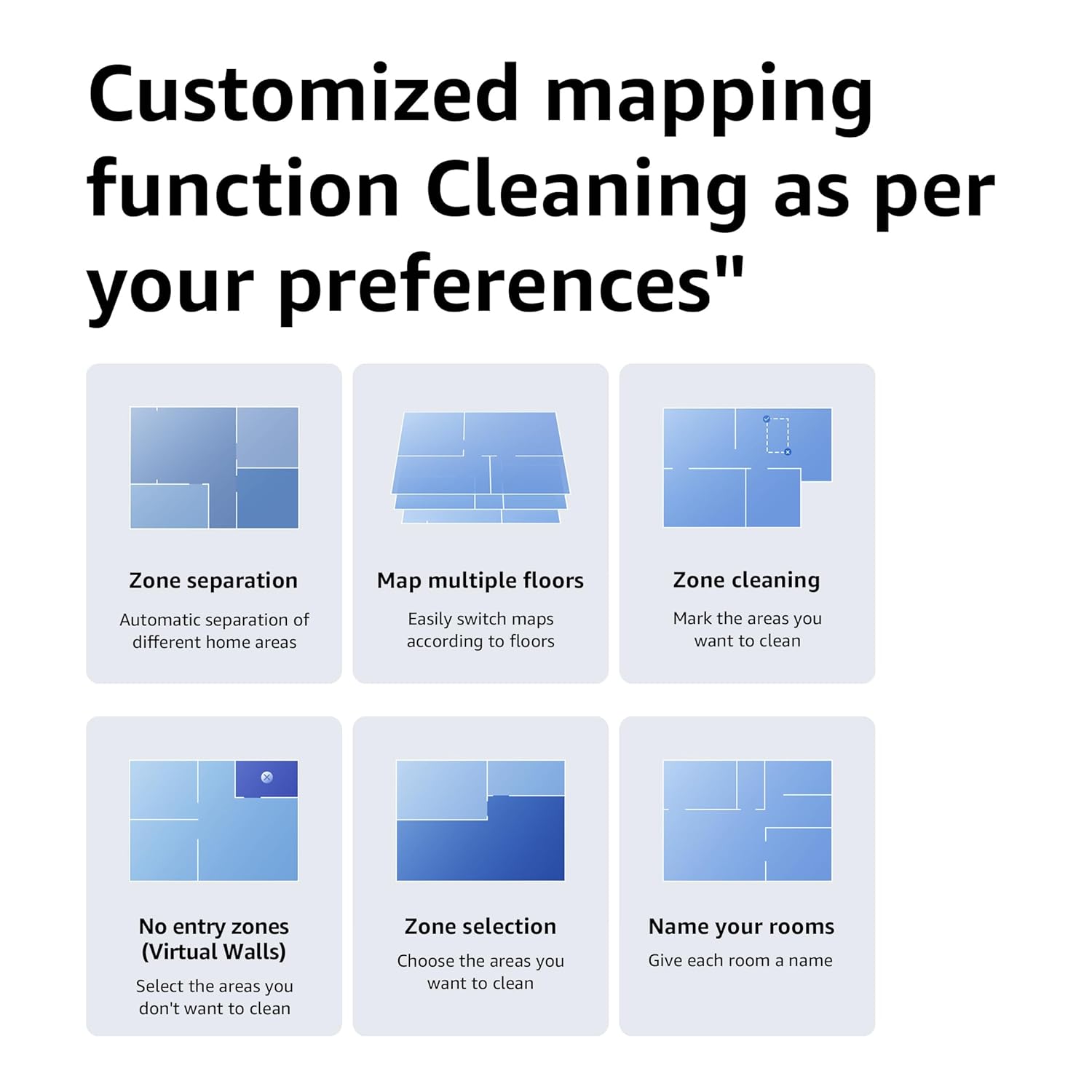 Customized mapping function Cleaning as per your preferences"

Zone separation
Automatic separation of different home areas

Map multiple floors
Easily switch maps according to floors

Zone cleaning
Mark the areas you want to clean

No entry zones (Virtual Walls)
Select the areas you don't want to clean

Zone selection
Choose the areas you want to clean

Name your rooms
Give each room a name